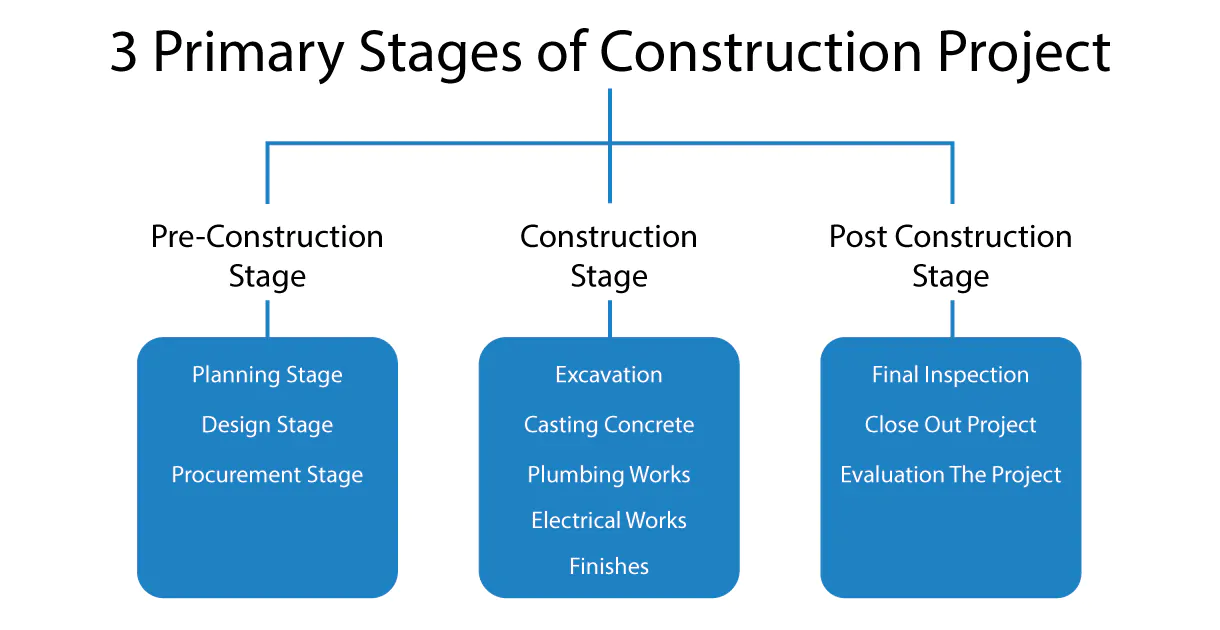 3 Primary Stages of Construction Project

Pre-Construction Stage

Planning Stage
Design Stage
Procurement Stage

Construction Stage

Excavation
Casting Concrete
Plumbing Works
Electrical Works
Finishes

Post Construction Stage

Final Inspection
Close Out Project
Evaluation The Project